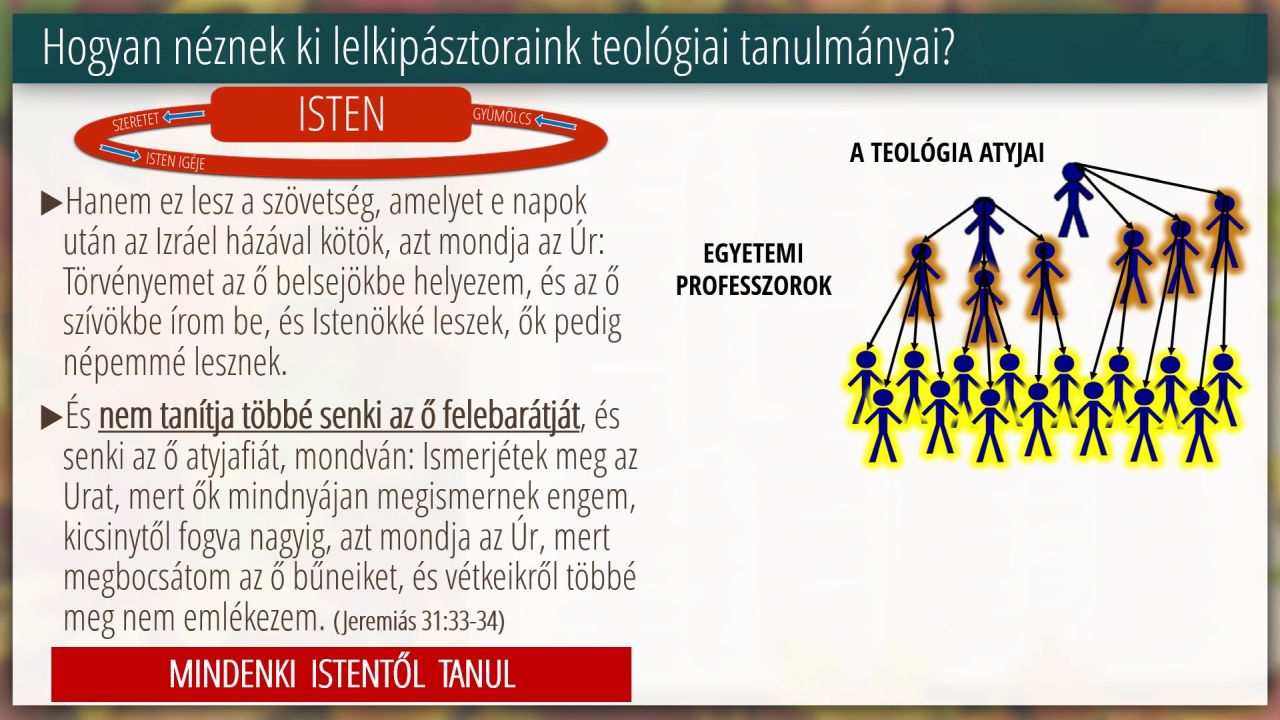 Hogyan néznek ki lelkipásztoraink teológiai tanulmányai?

SZERETET
ISTEN
GYÜMÖLCS
ISTEN IGÉJE

▶Hanem ez lesz a szövetség, amelyet e napok után az Izráel házával kötök, azt mondja az Úr: Törvényemet az ő belsejökbe helyezem, és az ő szívökbe írom be, és Istenökké leszek, ők pedig népemmé lesznek.

▶És nem tanítja többé senki az ő felebarátját, és senki az ő atyjafiát, mondván: Ismerjétek meg az Urat, mert ők mindnyájan megismernek engem, kicsinytől fogva nagyig, azt mondja az Úr, mert megbocsátom az ő bűneiket, és vétkeikről többé meg nem emlékezem. (Jeremiás 31:33-34)

MINDENKI ISTENTŐL TANUL

A TEOLÓGIA ATYJAI

EGYETEMI PROFESSZOROK